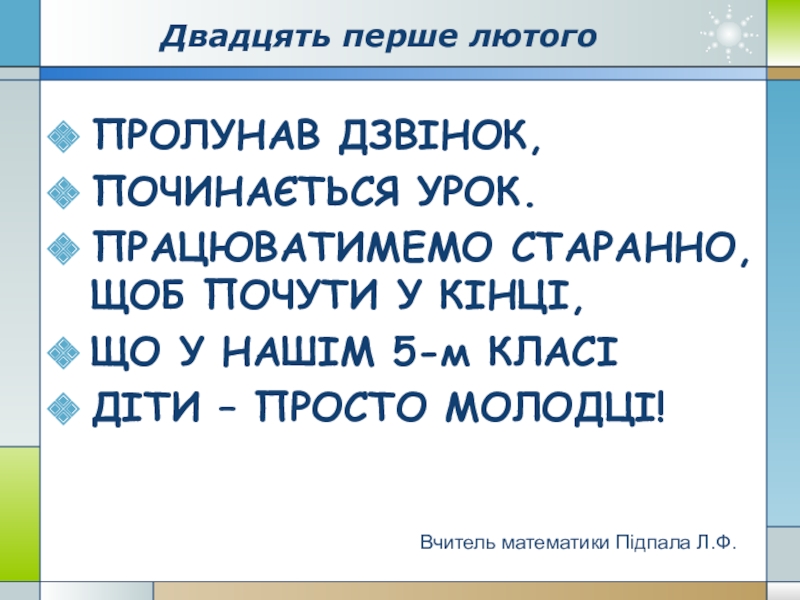 Двадцять перше лютого

ПРОЛУНАВ ДЗВІНОК,

ПОЧИНАЄТЬСЯ УРОК.

ПРАЦЮВАТИМЕМО СТАРАННО, ЩОБ ПОЧУТИ У КІНЦІ,

ЩО У НАШІМ 5-м КЛАСІ

ДІТИ – ПРОСТО МОЛОДЦІ!

Вчитель математики Підпала Л.Ф.